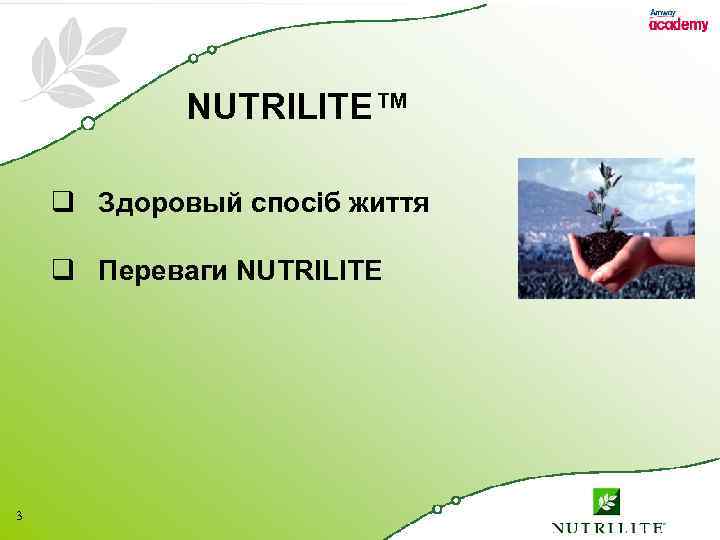 Amway academy

NUTRILITE™

❑ Здоровый спосіб життя

❑ Переваги NUTRILITE

3

NUTRILITE